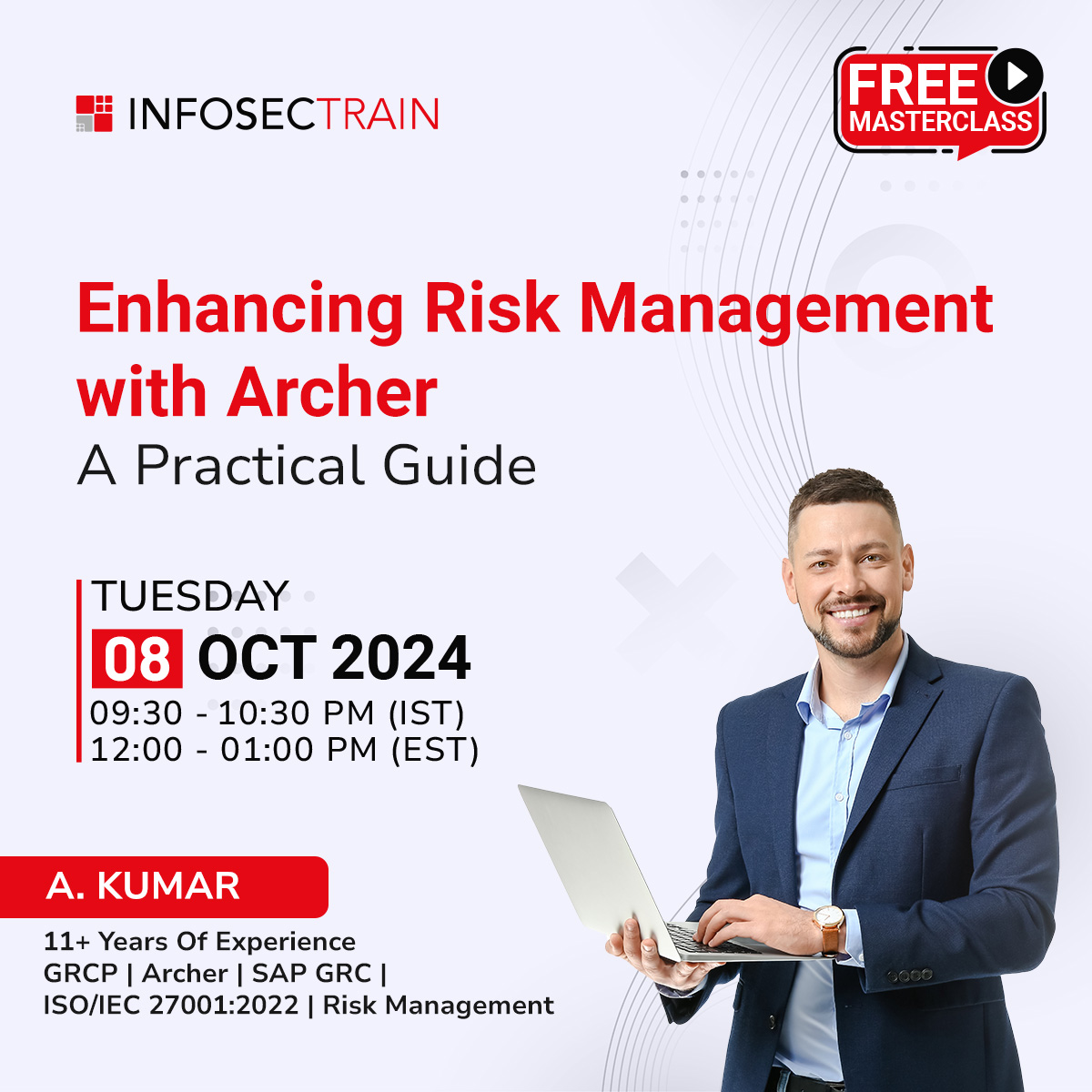 INFOSECTRAIN

FREE MASTERCLASS

Enhancing Risk Management with Archer
A Practical Guide

TUESDAY
08 OCT 2024
09:30 - 10:30 PM (IST)
12:00 - 01:00 PM (EST)

A. KUMAR
11+ Years Of Experience
GRCP | Archer | SAP GRC |
ISO/IEC 27001:2022 | Risk Management